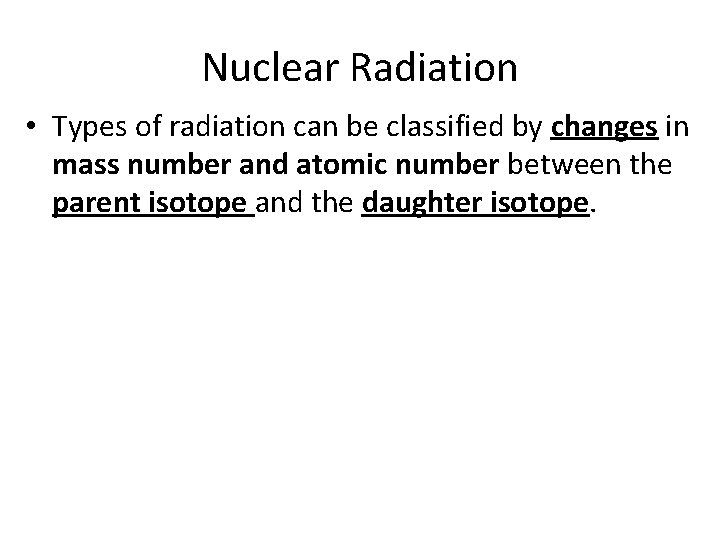 Nuclear Radiation

• Types of radiation can be classified by changes in mass number and atomic number between the parent isotope and the daughter isotope.